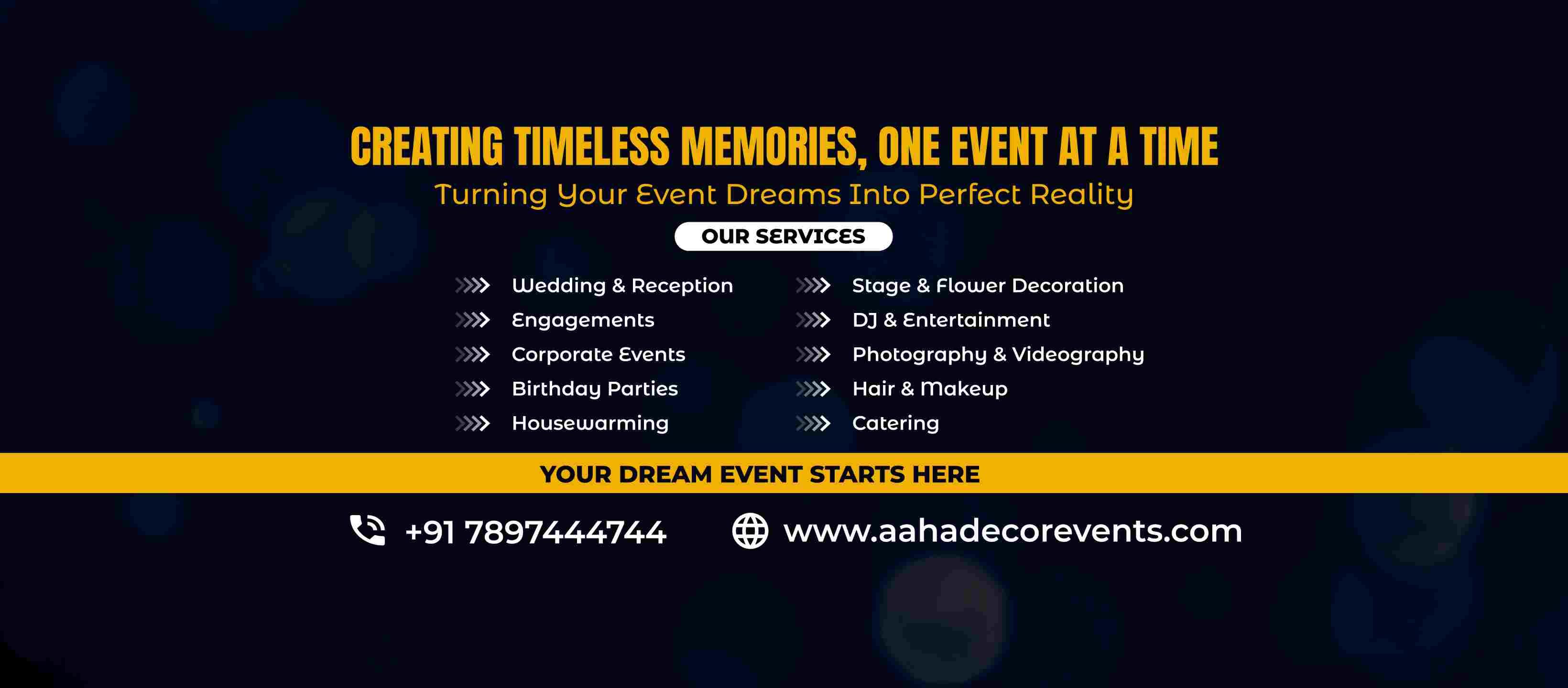 CREATING TIMELESS MEMORIES, ONE EVENT AT A TIME

Turning Your Event Dreams Into Perfect Reality

OUR SERVICES

Wedding & Reception
Engagements
Corporate Events
Birthday Parties
Housewarming

Stage & Flower Decoration
DJ & Entertainment
Photography & Videography
Hair & Makeup
Catering

YOUR DREAM EVENT STARTS HERE

+91 7897444744

www.aahadecorevents.com